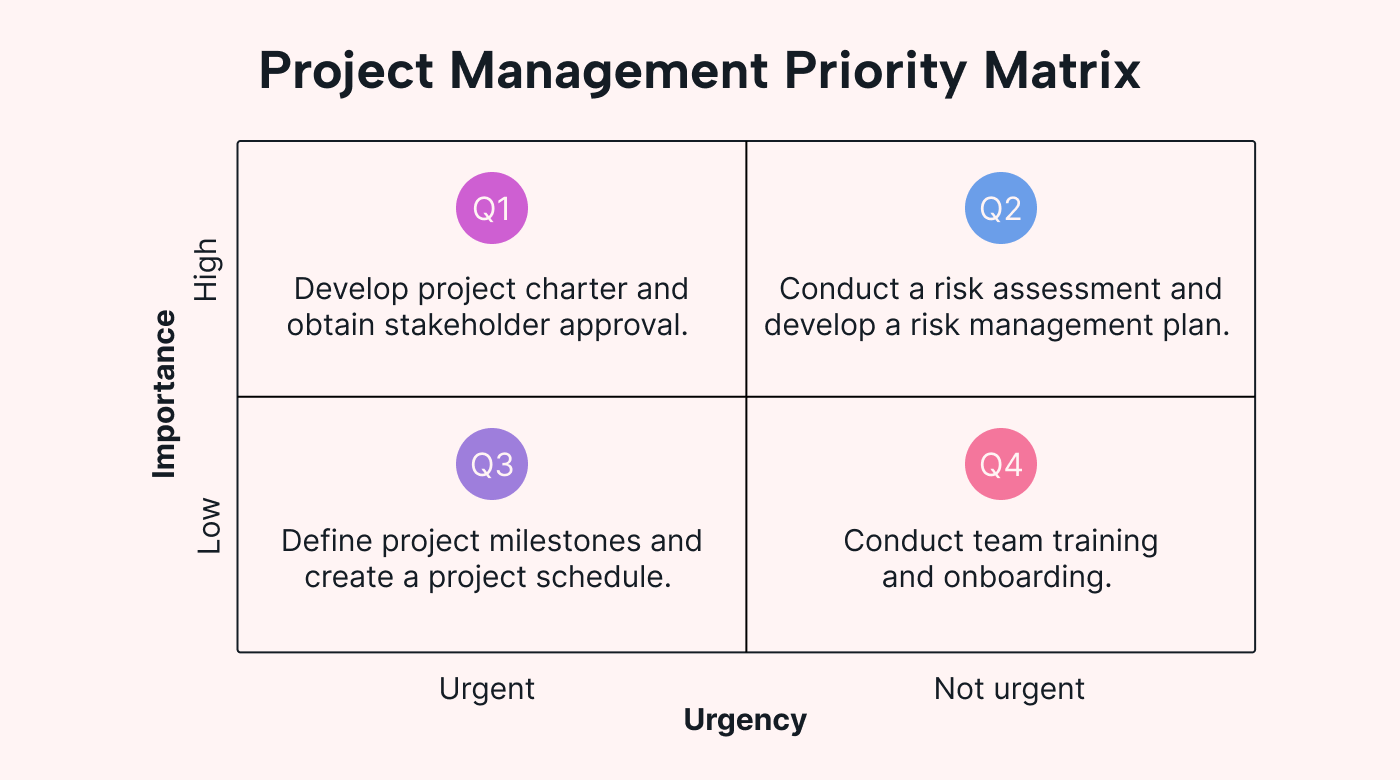 Project Management Priority Matrix

Importance

High

Low

Q1

Develop project charter and obtain stakeholder approval.

Q2

Conduct a risk assessment and develop a risk management plan.

Q3

Define project milestones and create a project schedule.

Q4

Conduct team training and onboarding.

Urgent

Not urgent

Urgency